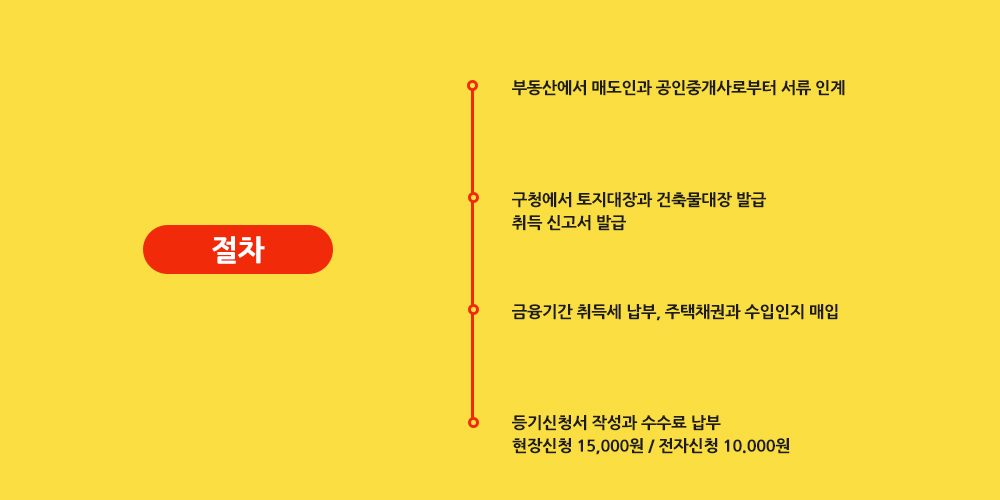 절차

부동산에서 매도인과 공인중개사로부터 서류 인계

구청에서 토지대장과 건축물대장 발급
취득 신고서 발급

금융기간 취득세 납부, 주택채권과 수입인지 매입

등기신청서 작성과 수수료 납부
현장신청 15,000원 / 전자신청 10,000원